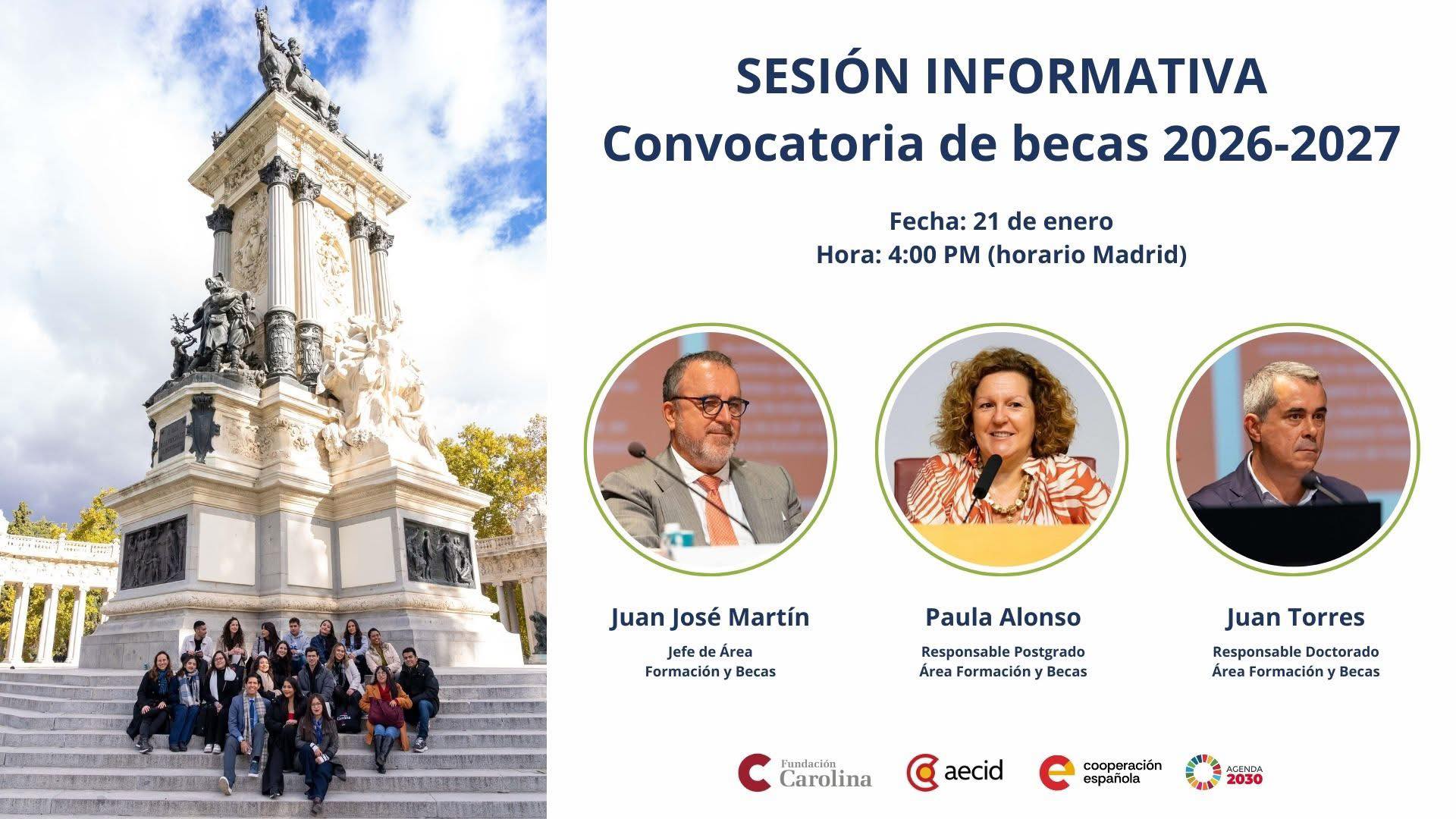 SESIÓN INFORMATIVA
Convocatoria de becas 2026-2027

Fecha: 21 de enero
Hora: 4:00 PM (horario Madrid)

Juan José Martín
Jefe de Área
Formación y Becas

Paula Alonso
Responsable Postgrado
Área Formación y Becas

Juan Torres
Responsable Doctorado
Área Formación y Becas

Fundación Carolina
aecid
cooperación española
AGENDA 2030